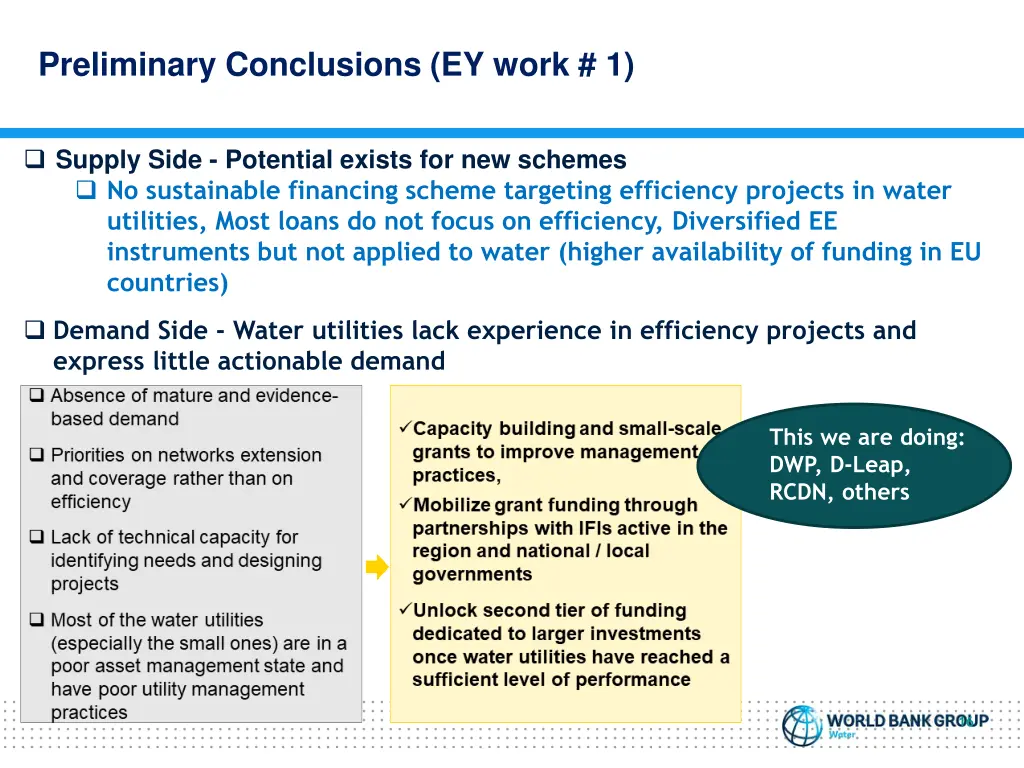 Preliminary Conclusions (EY work # 1)

❑ Supply Side - Potential exists for new schemes

❑ No sustainable financing scheme targeting efficiency projects in water utilities, Most loans do not focus on efficiency, Diversified EE instruments but not applied to water (higher availability of funding in EU countries)

❑ Demand Side - Water utilities lack experience in efficiency projects and express little actionable demand

❑ Absence of mature and evidence-based demand

❑ Priorities on networks extension and coverage rather than on efficiency

❑ Lack of technical capacity for identifying needs and designing projects

❑ Most of the water utilities (especially the small ones) are in a poor asset management state and have poor utility management practices

✓Capacity building and small-scale grants to improve management practices,

✓Mobilize grant funding through partnerships with IFIs active in the region and national / local governments

✓Unlock second tier of funding dedicated to larger investments once water utilities have reached a sufficient level of performance

This we are doing: DWP, D-Leap, RCDN, others

WORLD BANK GROUP
Water